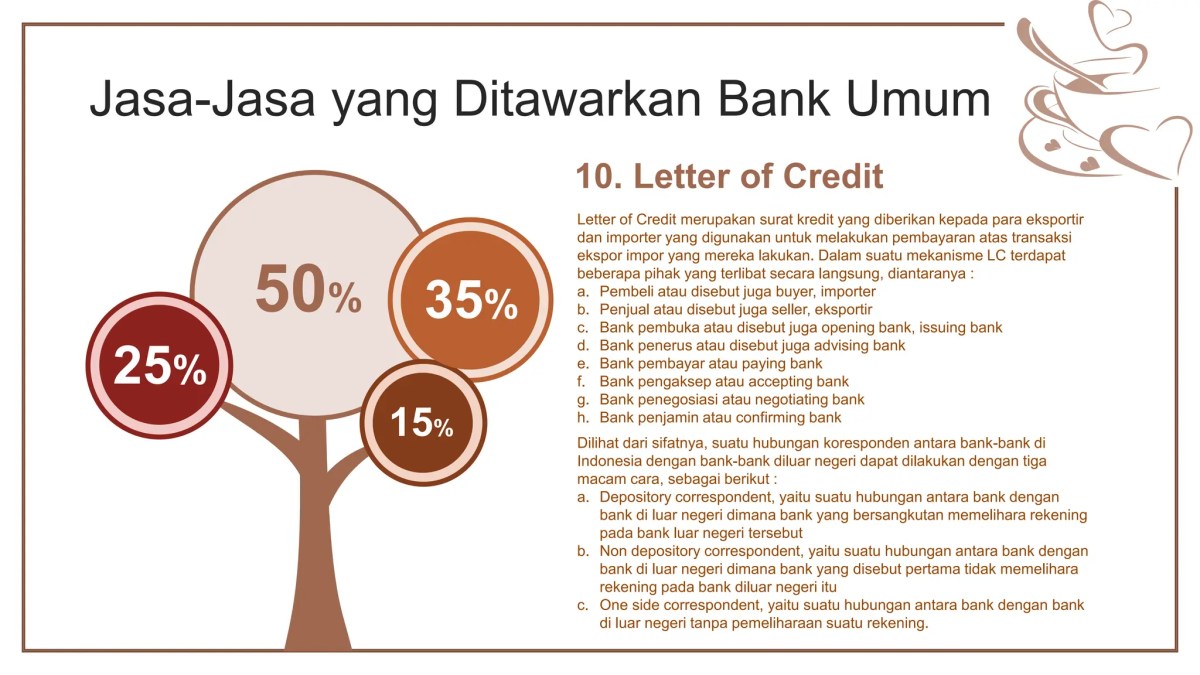 Jasa-Jasa yang Ditawarkan Bank Umum

50%

35%

25%

15%

10. Letter of Credit

Letter of Credit merupakan surat kredit yang diberikan kepada para eksportir dan importer yang digunakan untuk melakukan pembayaran atas transaksi ekspor impor yang mereka lakukan. Dalam suatu mekanisme LC terdapat beberapa pihak yang terlibat secara langsung, diantaranya :
a. Pembeli atau disebut juga buyer, importer
b. Penjual atau disebut juga seller, eksportir
c. Bank pembuka atau disebut juga opening bank, issuing bank
d. Bank penerus atau disebut juga advising bank
e. Bank pembayar atau paying bank
f. Bank pengaksep atau accepting bank
g. Bank penegosiasi atau negotiating bank
h. Bank penjamin atau confirming bank

Dilihat dari sifatnya, suatu hubungan koresponden antara bank-bank di Indonesia dengan bank-bank diluar negeri dapat dilakukan dengan tiga macam cara, sebagai berikut :
a. Depository correspondent, yaitu suatu hubungan antara bank dengan bank di luar negeri dimana bank yang bersangkutan memelihara rekening pada bank luar negeri tersebut
b. Non depository correspondent, yaitu suatu hubungan antara bank dengan bank di luar negeri dimana bank yang disebut pertama tidak memelihara rekening pada bank diluar negeri itu
c. One side correspondent, yaitu suatu hubungan antara bank dengan bank di luar negeri tanpa pemeliharaan suatu rekening.